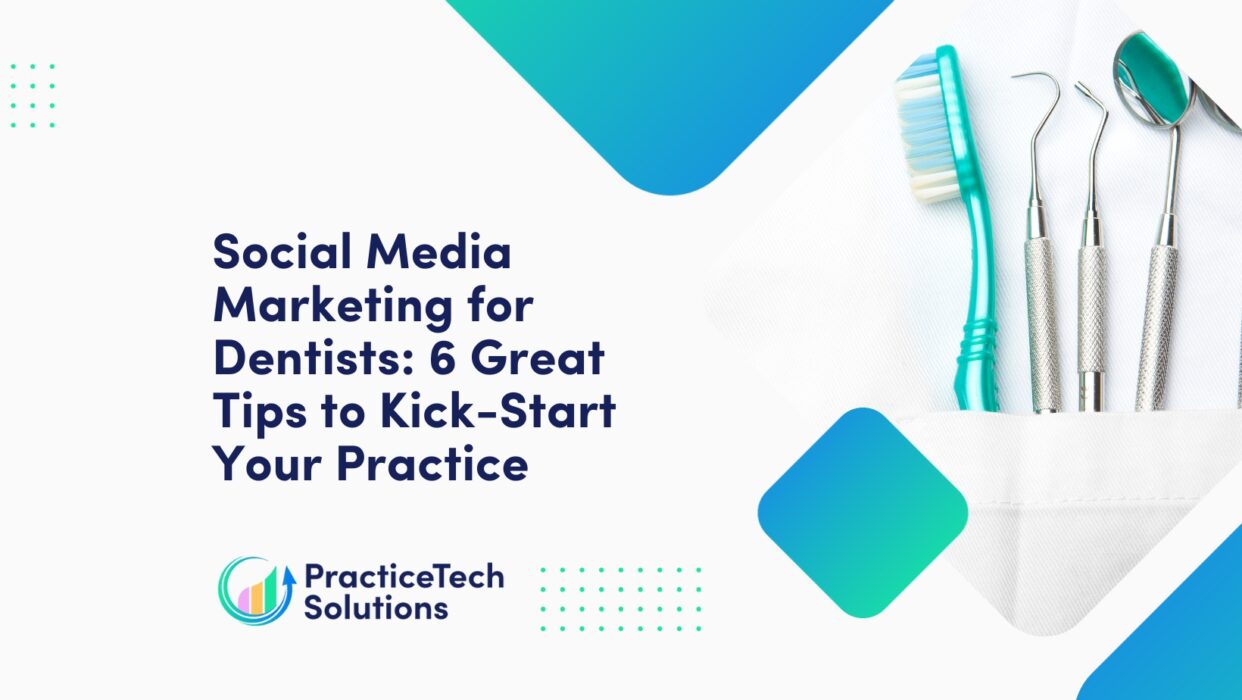 Social Media Marketing for Dentists: 6 Great Tips to Kick-Start Your Practice

PracticeTech Solutions